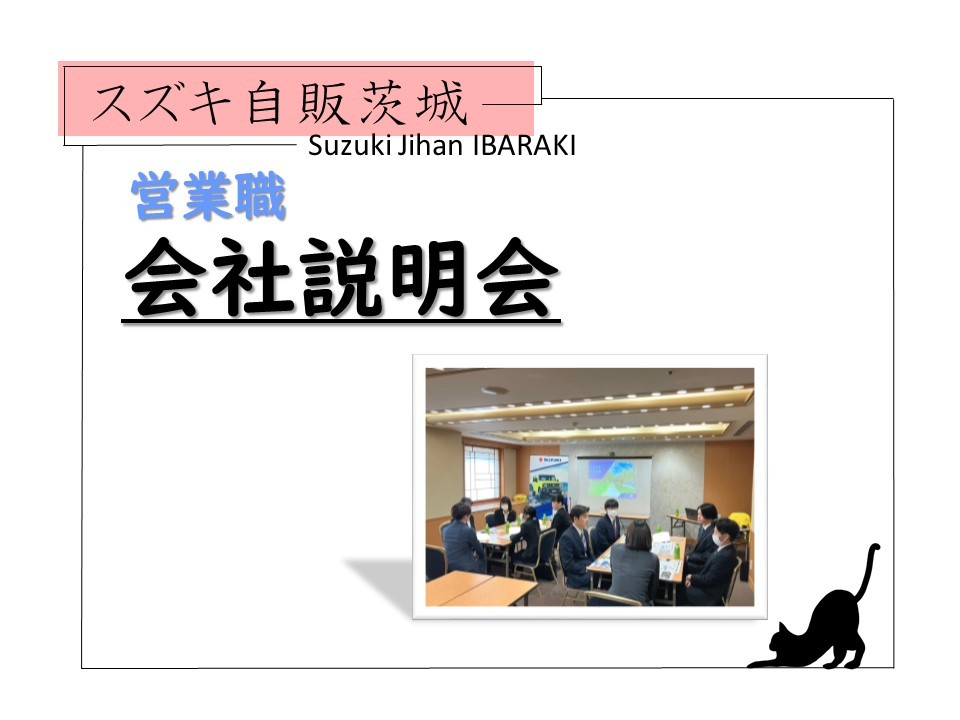 スズキ自販茨城
Suzuki Jihan IBARAKI

営業職
会社説明会